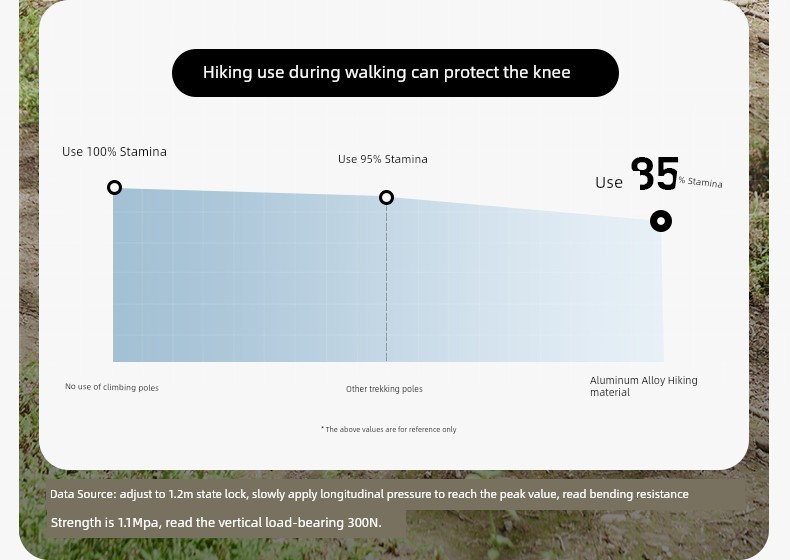 Hiking use during walking can protect the knee

Use 100% Stamina

Use 95% Stamina

Use 85 % Stamina

No use of climbing poles

Other trekking poles

Aluminum Alloy Hiking material

* The above values are for reference only

Data Source: adjust to 1.2m state lock, slowly apply longitudinal pressure to reach the peak value, read bending resistance

Strength is 1.1Mpa, read the vertical load-bearing 300N.